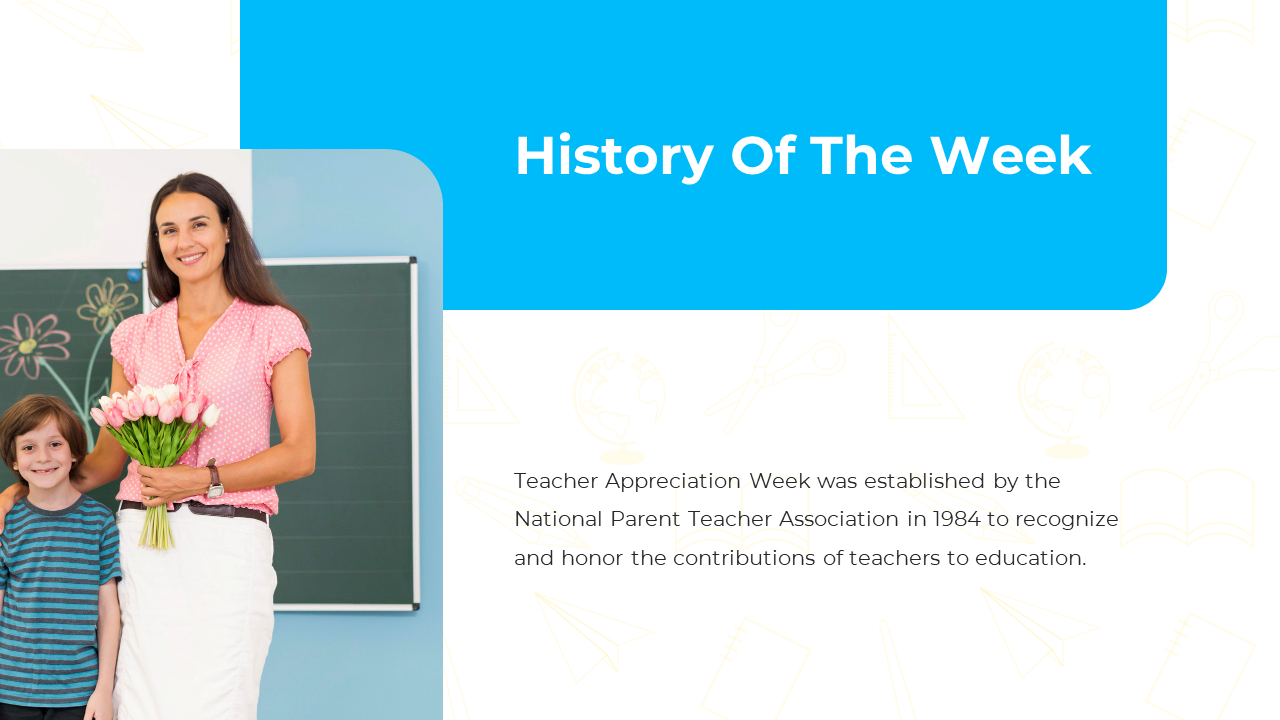 History Of The Week

Teacher Appreciation Week was established by the National Parent Teacher Association in 1984 to recognize and honor the contributions of teachers to education.